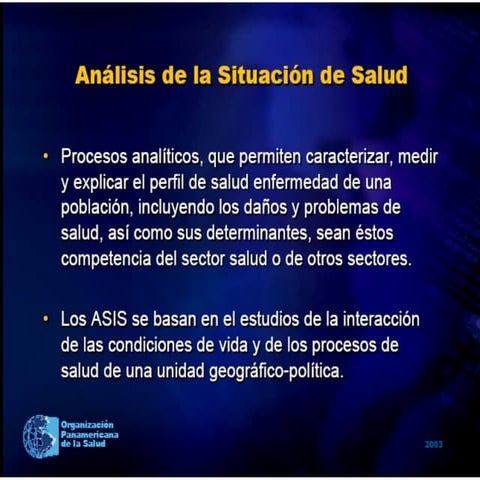 Análisis de la Situación de Salud

• Procesos analíticos, que permiten caracterizar, medir y explicar el perfil de salud enfermedad de una población, incluyendo los daños y problemas de salud, así como sus determinantes, sean éstos competencia del sector salud o de otros sectores.

• Los ASIS se basan en el estudios de la interacción de las condiciones de vida y de los procesos de salud de una unidad geográfico-política.

Organización Panamericana de la Salud

2003